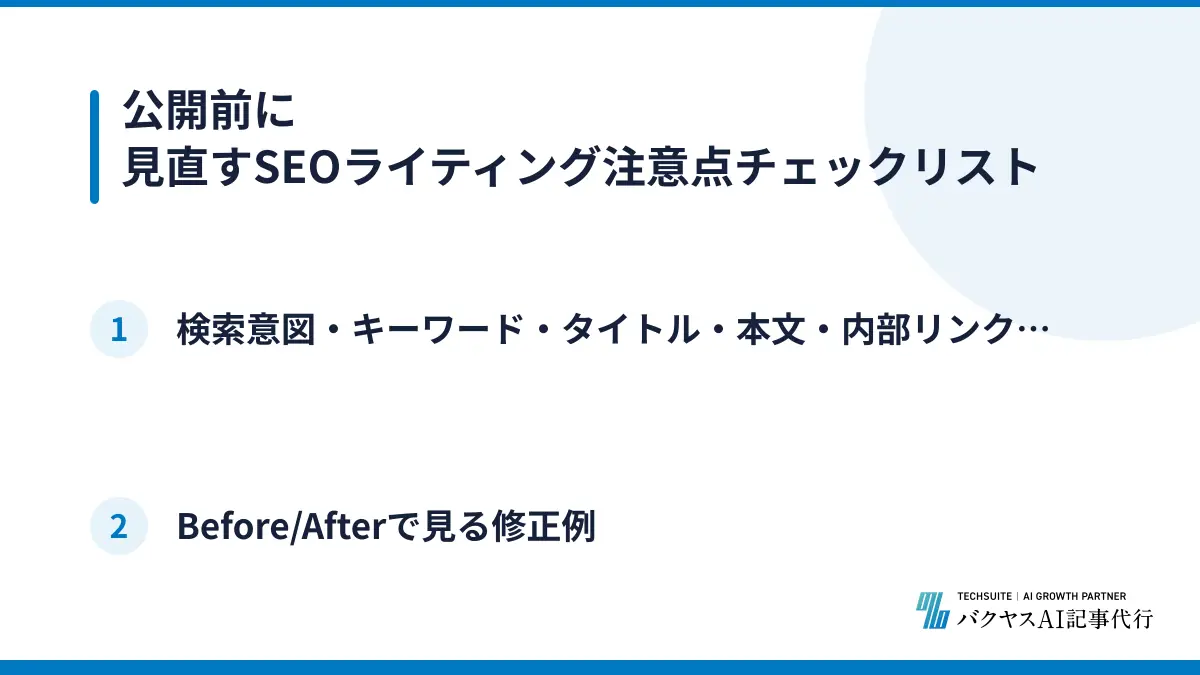 公開前に
見直すSEOライティング注意点チェックリスト

1 検索意図・キーワード・タイトル・本文・内部リンク…

2 Before/Afterで見る修正例

TECHSUITE | AI GROWTH PARTNER
バクヤスAI記事代行